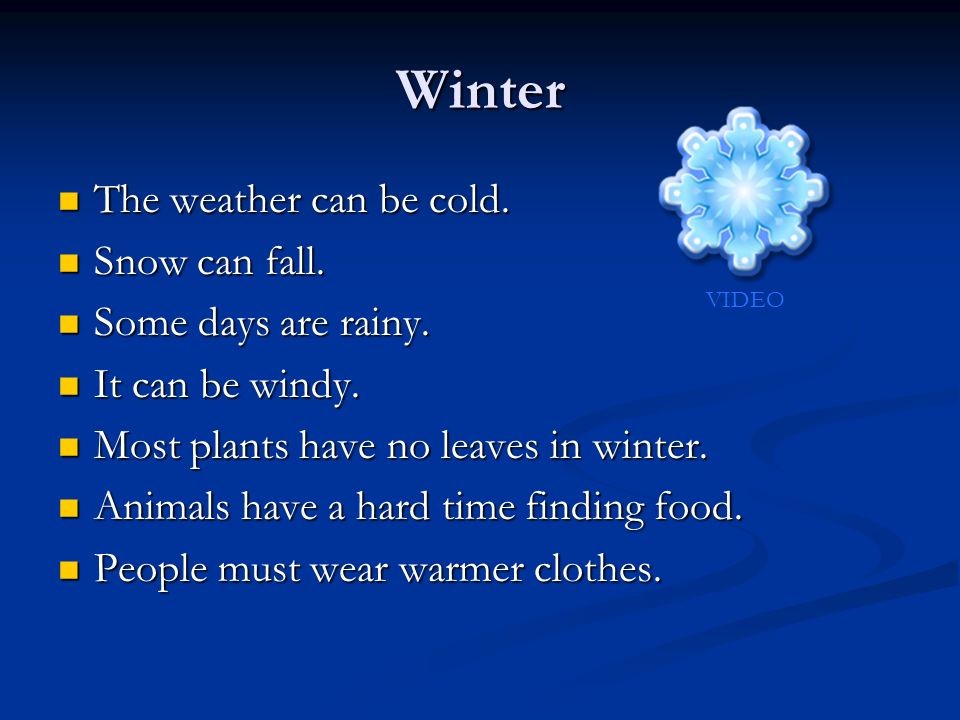 Winter

- The weather can be cold.
- Snow can fall.
- Some days are rainy.
- It can be windy.
- Most plants have no leaves in winter.
- Animals have a hard time finding food.
- People must wear warmer clothes.

VIDEO